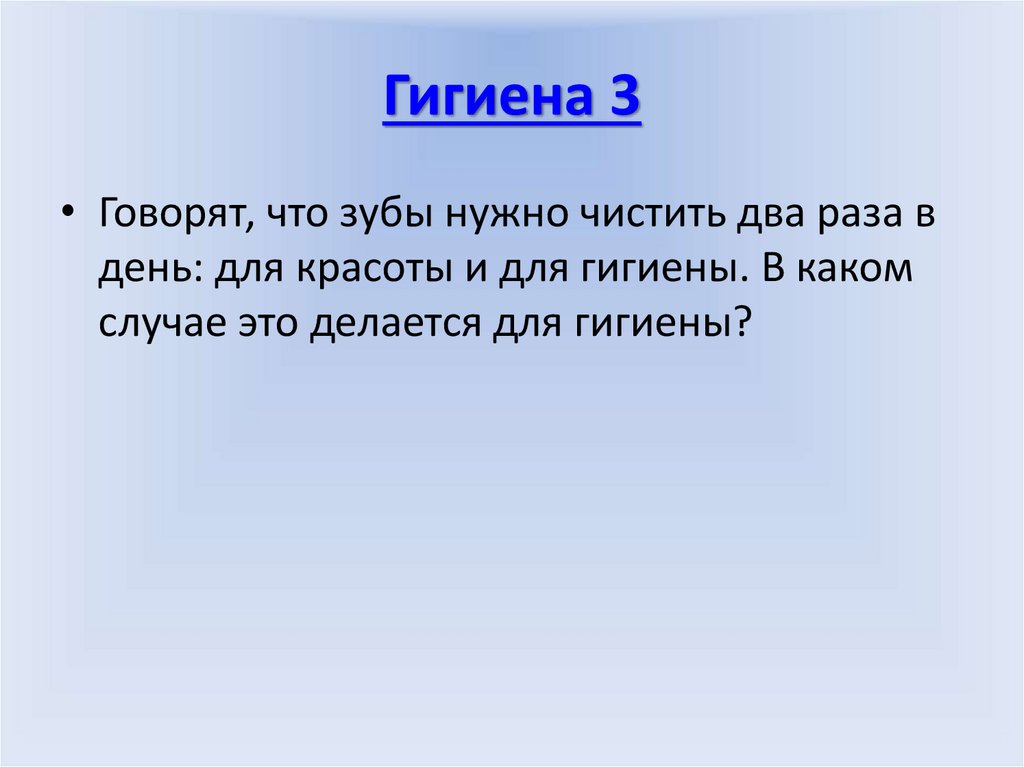 Гигиена 3

• Говорят, что зубы нужно чистить два раза в день: для красоты и для гигиены. В каком случае это делается для гигиены?